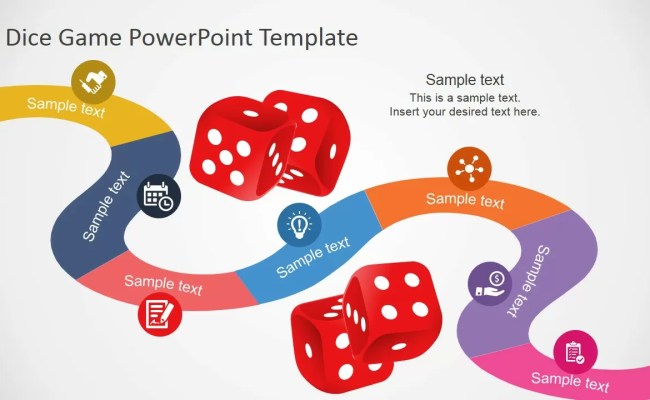 Dice Game PowerPoint Template

Sample text
This is a sample text.
Insert your desired text here.

Sample text

Sample text

Sample text

Sample text

Sample text

Sample text

Sample text